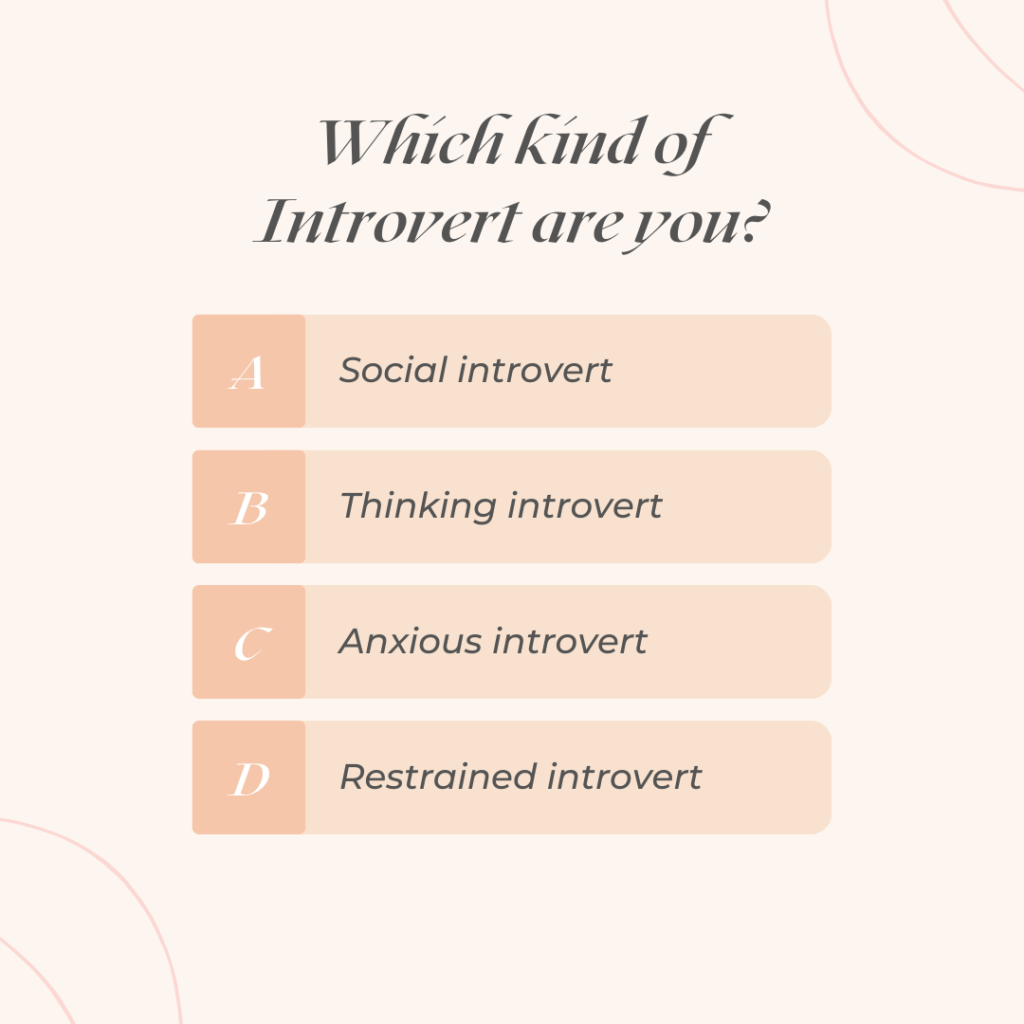 Which kind of Introvert are you?

A Social introvert

B Thinking introvert

C Anxious introvert

D Restrained introvert